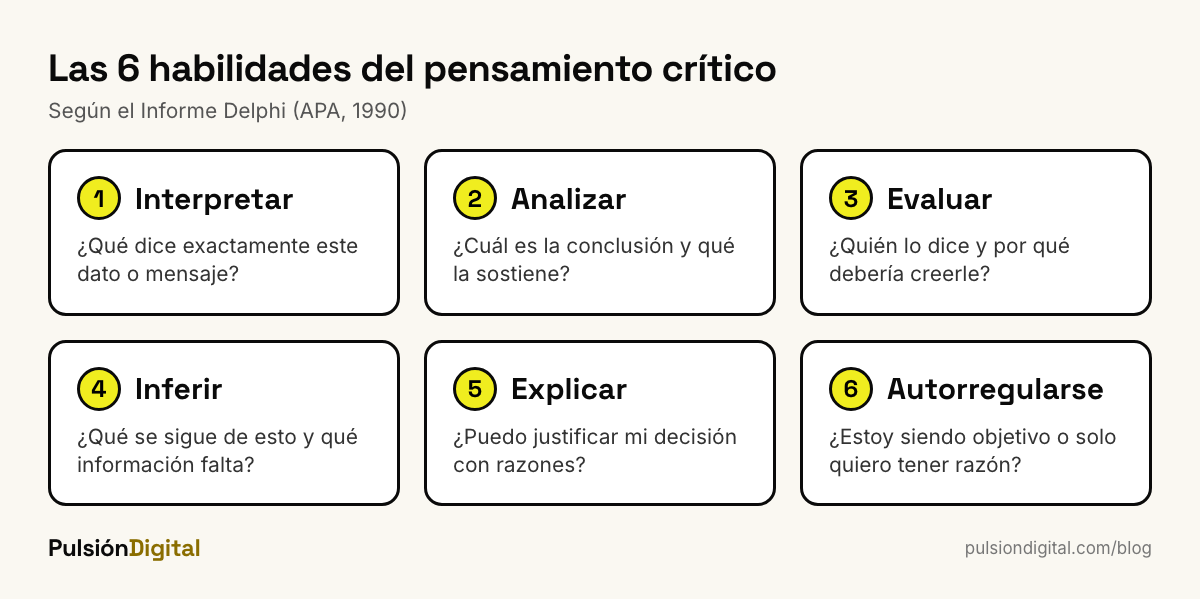 Las 6 habilidades del pensamiento crítico

Según el Informe Delphi (APA, 1990)

1 Interpretar

¿Qué dice exactamente este dato o mensaje?

2 Analizar

¿Cuál es la conclusión y qué la sostiene?

3 Evaluar

¿Quién lo dice y por qué debería creerle?

4 Inferir

¿Qué se sigue de esto y qué información falta?

5 Explicar

¿Puedo justificar mi decisión con razones?

6 Autorregularse

¿Estoy siendo objetivo o solo quiero tener razón?

PulsiónDigital

pulsiondigital.com/blog